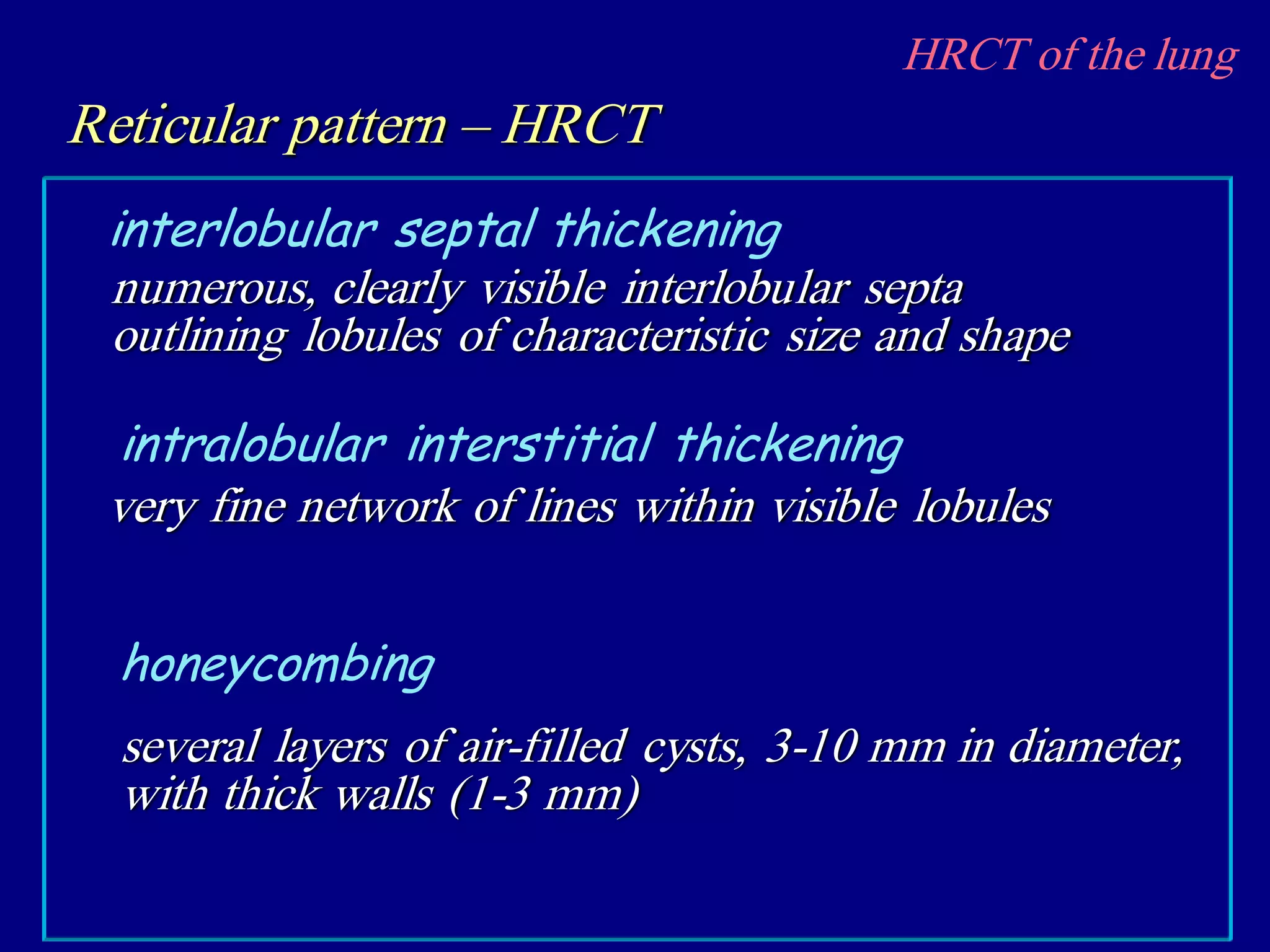 HRCT of the lung

Reticular pattern – HRCT

interlobular septal thickening

numerous, clearly visible interlobular septa outlining lobules of characteristic size and shape

intralobular interstitial thickening

very fine network of lines within visible lobules

honeycombing

several layers of air-filled cysts, 3-10 mm in diameter, with thick walls (1-3 mm)